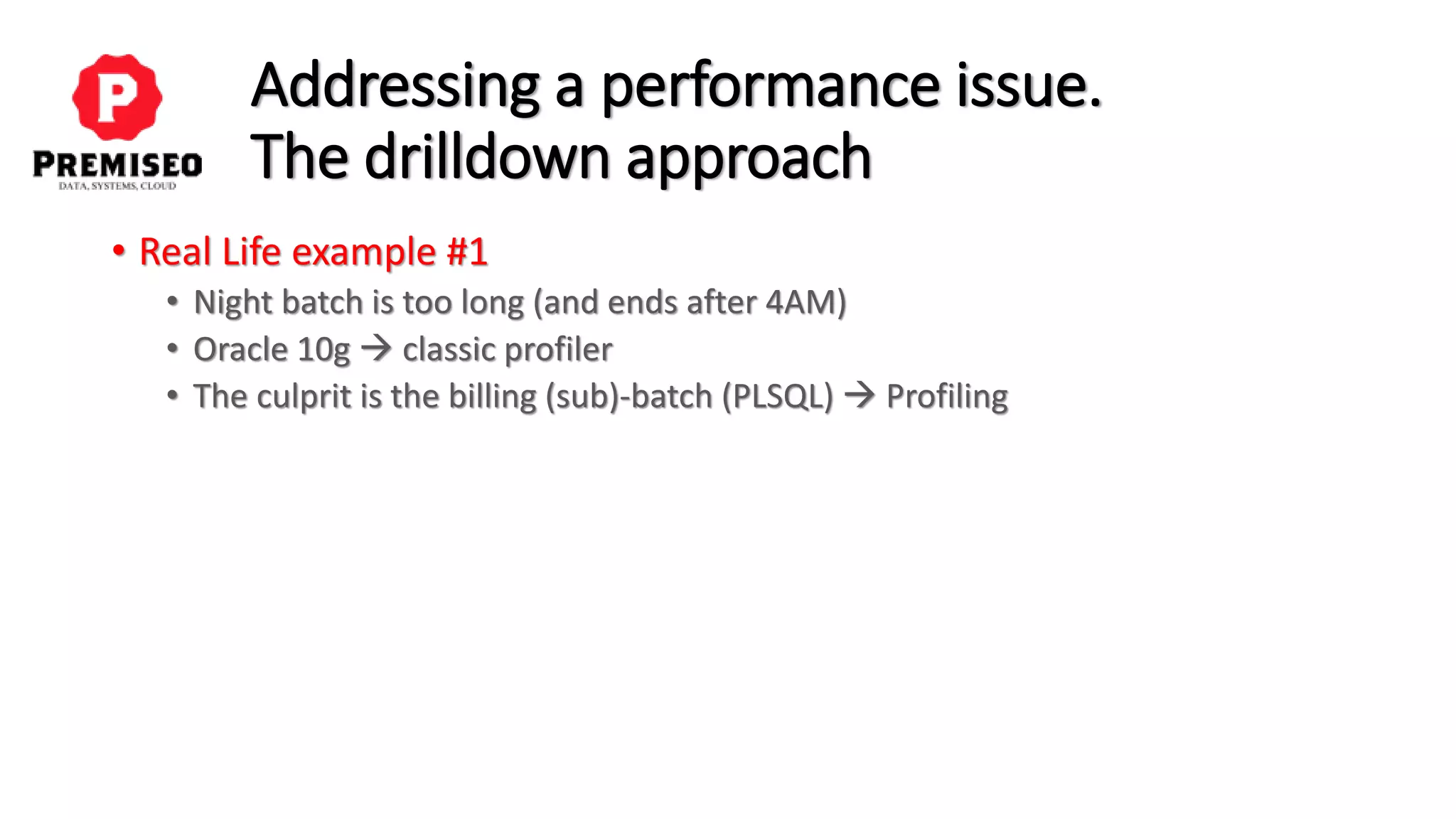 P
PREMISEO
DATA, SYSTEMS, CLOUD

Addressing a performance issue.
The drilldown approach

• Real Life example #1
  • Night batch is too long (and ends after 4AM)
  • Oracle 10g → classic profiler
  • The culprit is the billing (sub)-batch (PLSQL) → Profiling